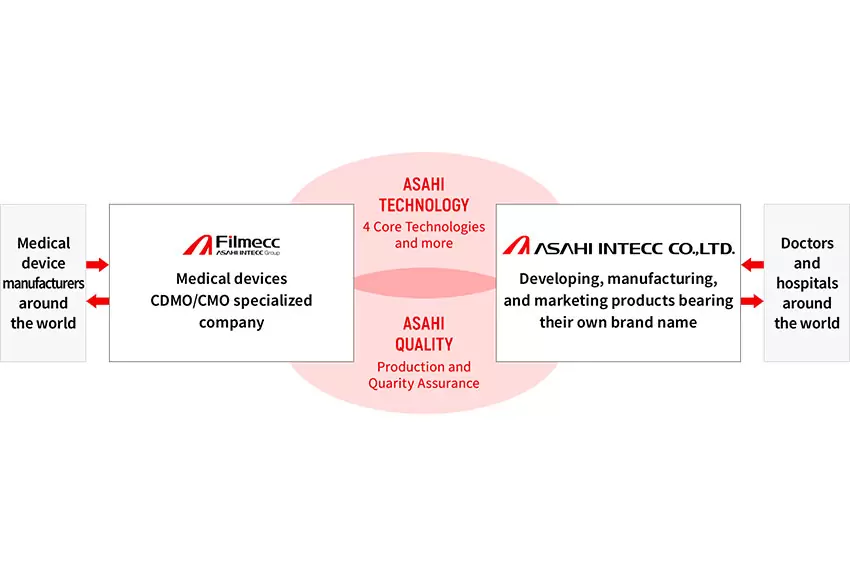 Medical device manufacturers around the world

Filmecc
ASAHI INTECC Group

Medical devices CDMO/CMO specialized company

ASAHI TECHNOLOGY
4 Core Technologies and more

ASAHI QUALITY
Production and Quality Assurance

ASAHI INTECC CO.,LTD.

Developing, manufacturing, and marketing products bearing their own brand name

Doctors and hospitals around the world